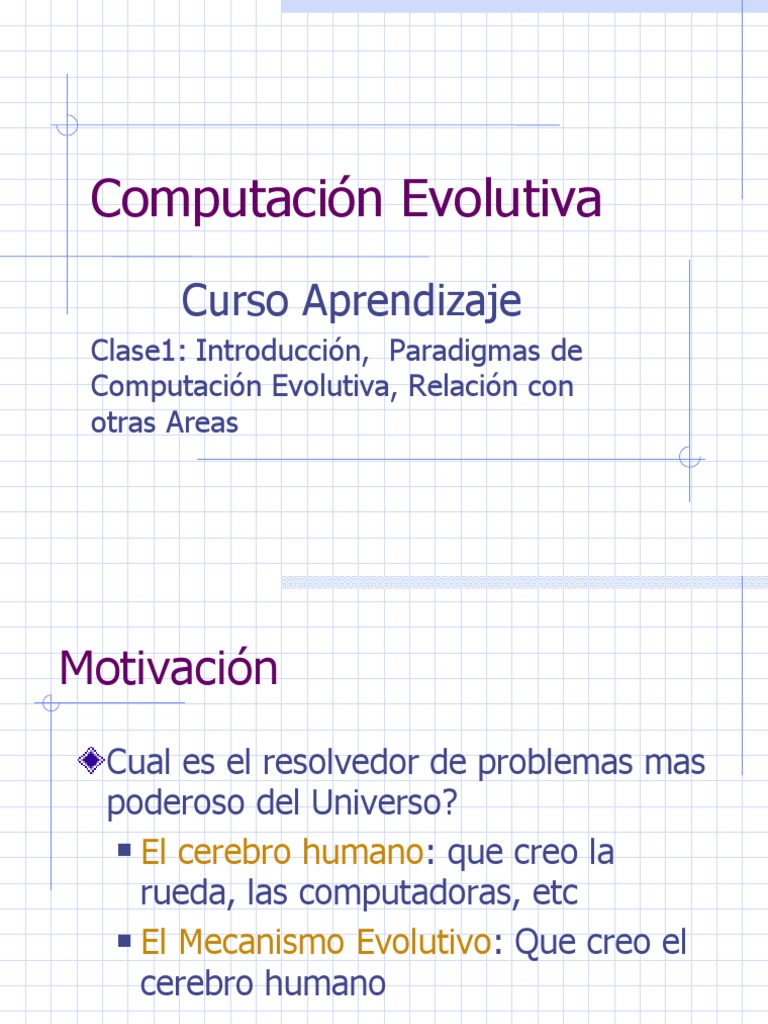 Computación Evolutiva

Curso Aprendizaje

Clase1: Introducción, Paradigmas de Computación Evolutiva, Relación con otras Areas

Motivación

Cual es el resolvedor de problemas mas poderoso del Universo?

El cerebro humano: que creo la rueda, las computadoras, etc

El Mecanismo Evolutivo: Que creo el cerebro humano